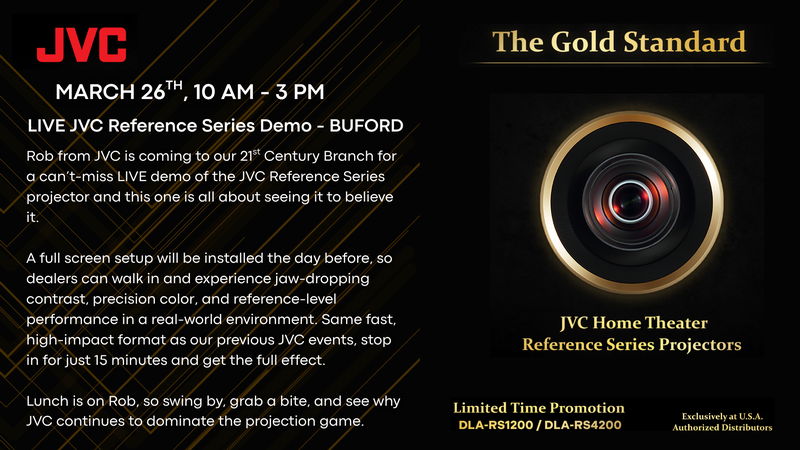 JVC

MARCH 26$^{TH}$, 10 AM - 3 PM

LIVE JVC Reference Series Demo - BUFORD

Rob from JVC is coming to our 21$^{st}$ Century Branch for a can't-miss LIVE demo of the JVC Reference Series projector and this one is all about seeing it to believe it.

A full screen setup will be installed the day before, so dealers can walk in and experience jaw-dropping contrast, precision color, and reference-level performance in a real-world environment. Same fast, high-impact format as our previous JVC events, stop in for just 15 minutes and get the full effect.

Lunch is on Rob, so swing by, grab a bite, and see why JVC continues to dominate the projection game.

The Gold Standard

JVC Home Theater
Reference Series Projectors

Limited Time Promotion
DLA-RS1200 / DLA-RS4200

Exclusively at U.S.A.
Authorized Distributors